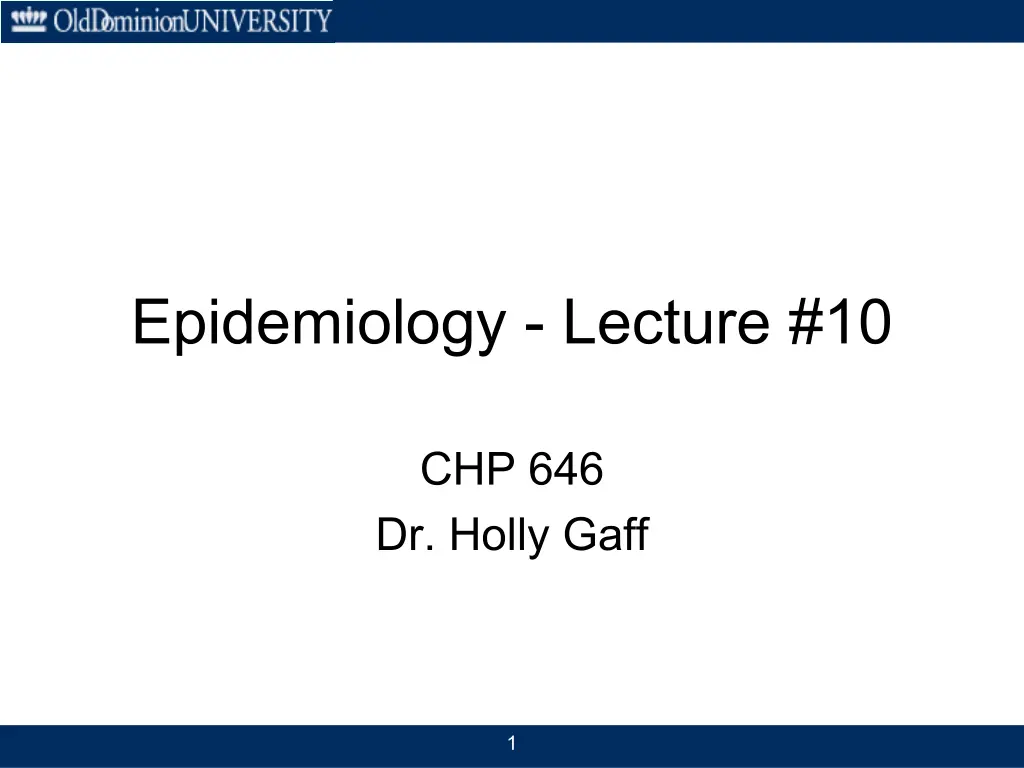 OldDominionUNIVERSITY

Epidemiology - Lecture #10

CHP 646
Dr. Holly Gaff

1